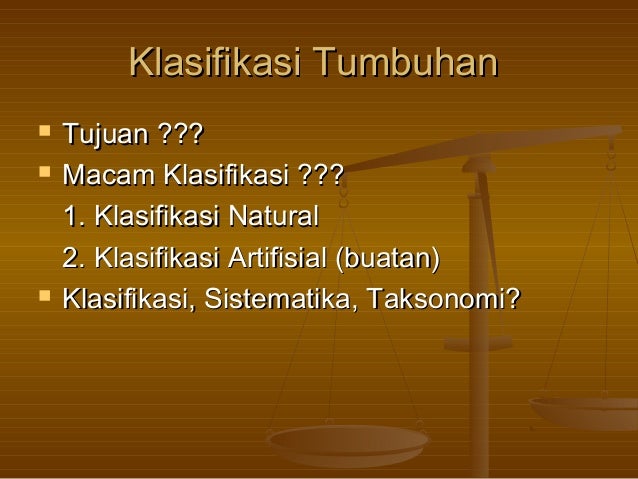 Klasifikasi Tumbuhan

- Tujuan ???
- Macam Klasifikasi ???
  1. Klasifikasi Natural
  2. Klasifikasi Artifisial (buatan)
- Klasifikasi, Sistematika, Taksonomi?